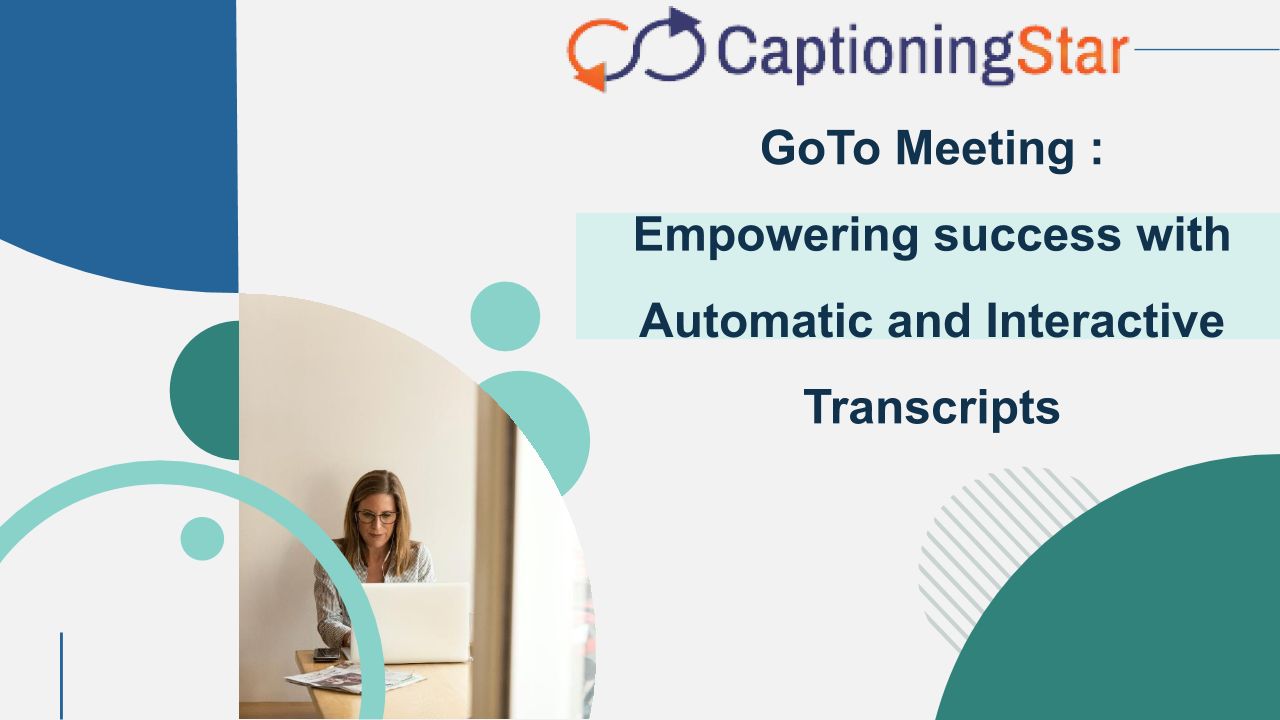 CaptioningStar

GoTo Meeting :

Empowering success with Automatic and Interactive Transcripts